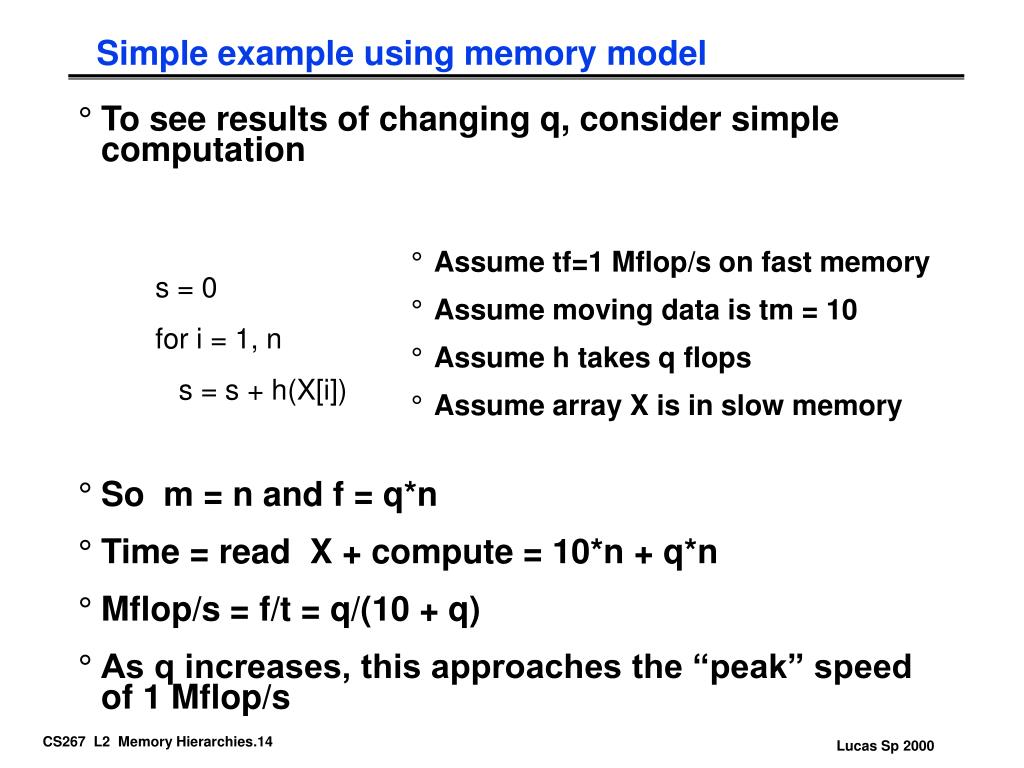 Simple example using memory model

° To see results of changing q, consider simple computation

s = 0

for i = 1, n

s = s + h(X[i])

° Assume tf=1 Mflop/s on fast memory

° Assume moving data is tm = 10

° Assume h takes q flops

° Assume array X is in slow memory

° So m = n and f = q*n

° Time = read X + compute = 10*n + q*n

° Mflop/s = f/t = q/(10 + q)

° As q increases, this approaches the “peak” speed of 1 Mflop/s

CS267 L2 Memory Hierarchies.14

Lucas Sp 2000